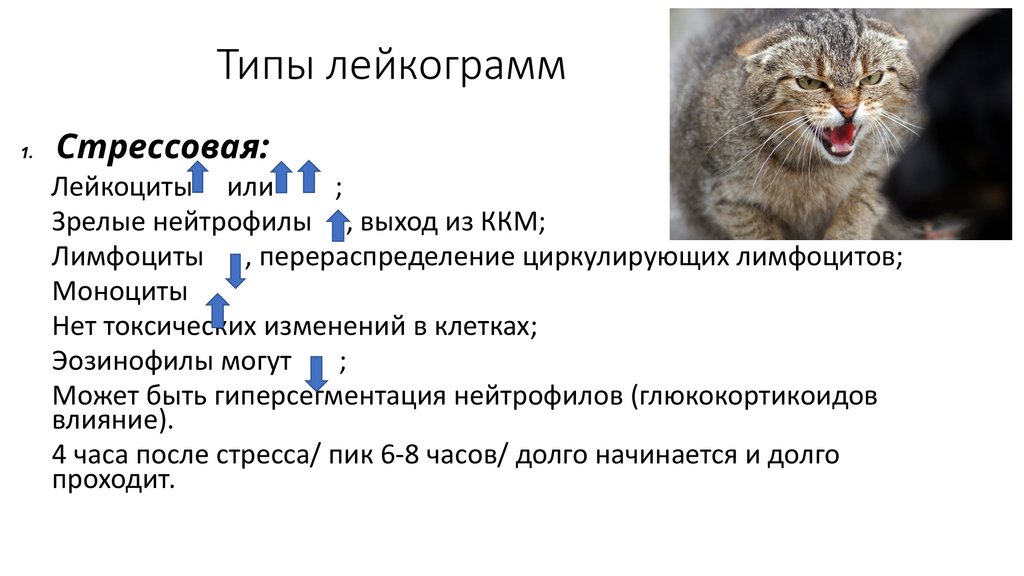 Типы лейкограмм

1. Стрессовая:

Лейкоциты или ;

Зрелые нейтрофилы , выход из ККМ;

Лимфоциты , перераспределение циркулирующих лимфоцитов;

Моноциты

Нет токсических изменений в клетках;

Эозинофилы могут ;

Может быть гиперсегментация нейтрофилов (глюкокортикоидов влияние).

4 часа после стресса/ пик 6-8 часов/ долго начинается и долго проходит.